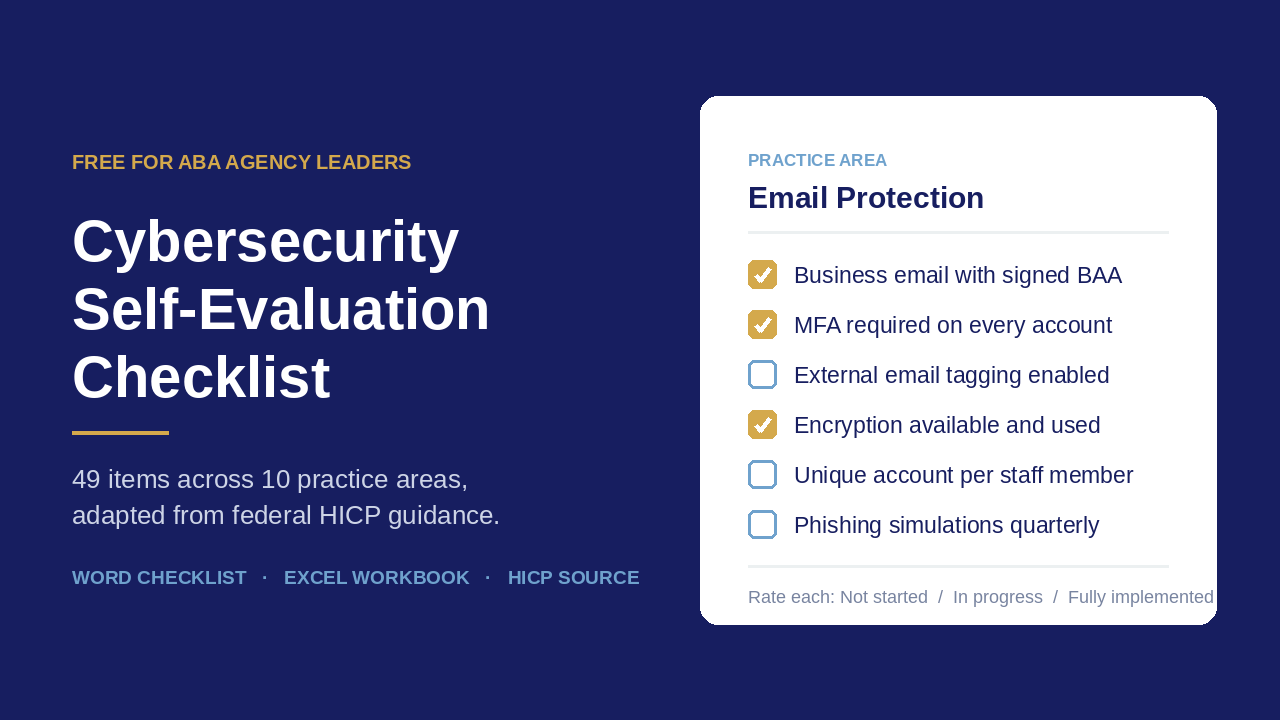 FREE FOR ABA AGENCY LEADERS

Cybersecurity Self-Evaluation Checklist

49 items across 10 practice areas, adapted from federal HICP guidance.

WORD CHECKLIST · EXCEL WORKBOOK · HICP SOURCE

PRACTICE AREA

Email Protection

Business email with signed BAA

MFA required on every account

External email tagging enabled

Encryption available and used

Unique account per staff member

Phishing simulations quarterly

Rate each: Not started / In progress / Fully implemented